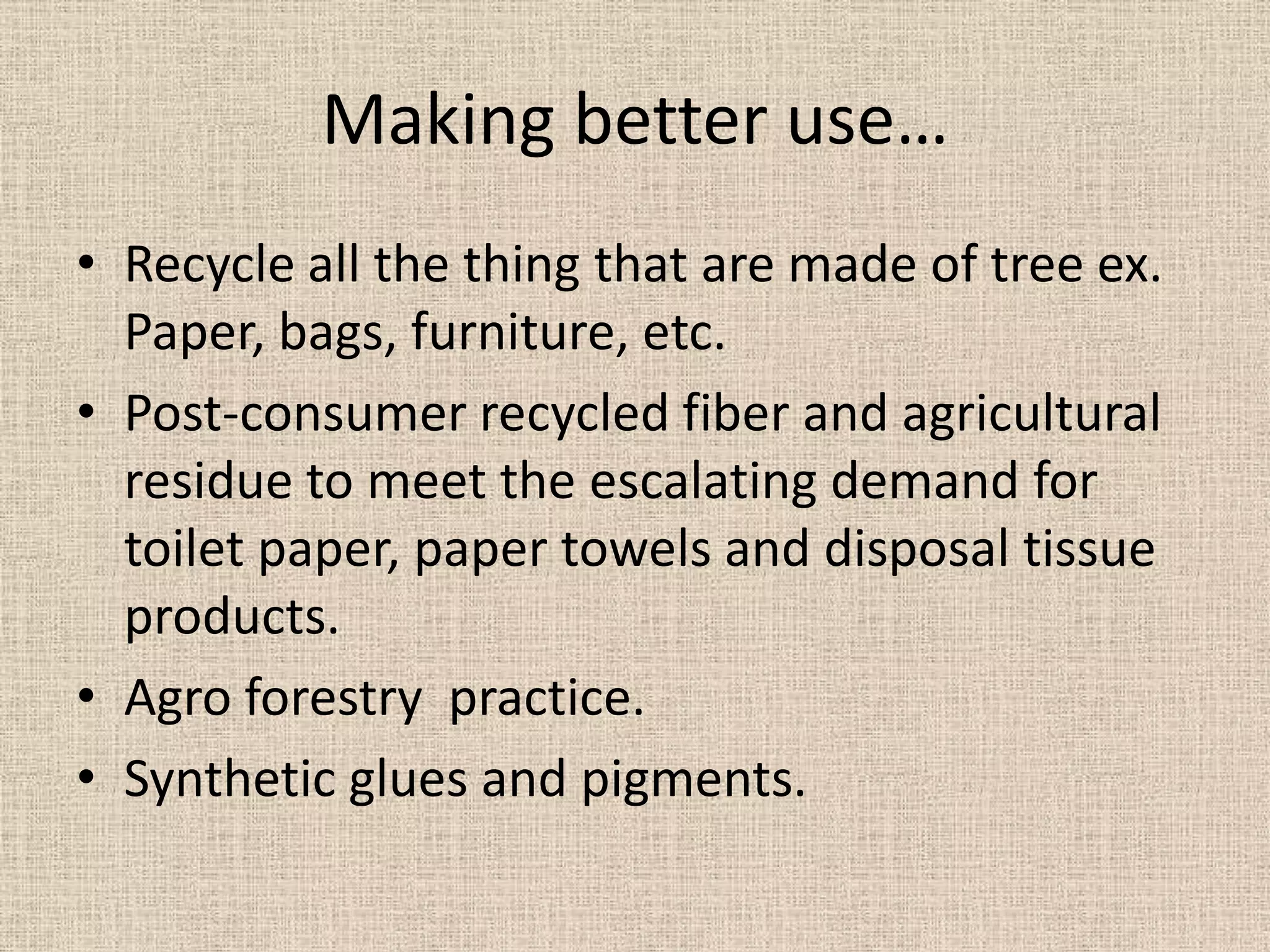 Making better use…

• Recycle all the thing that are made of tree ex. Paper, bags, furniture, etc.
• Post-consumer recycled fiber and agricultural residue to meet the escalating demand for toilet paper, paper towels and disposal tissue products.
• Agro forestry  practice.
• Synthetic glues and pigments.